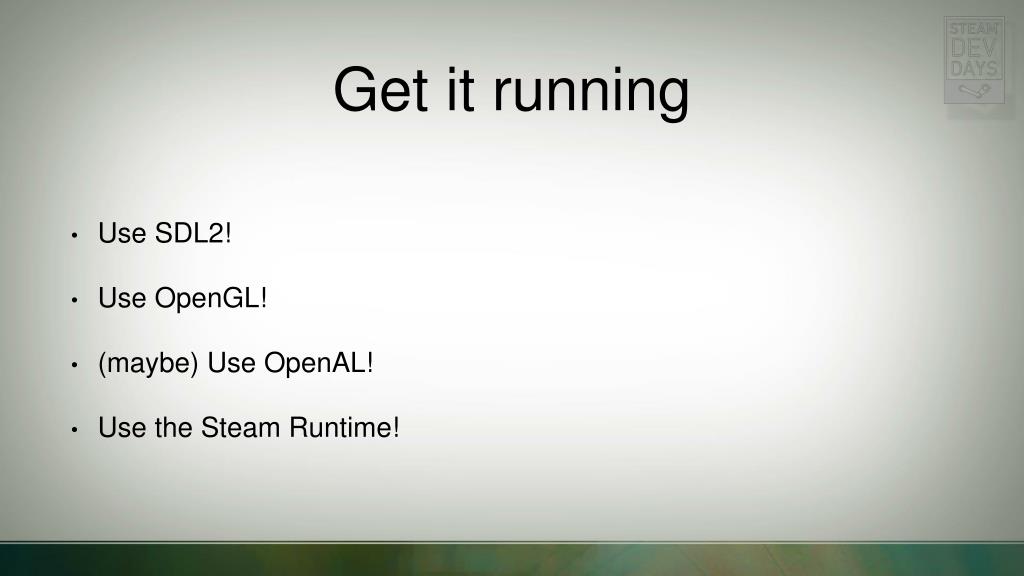 STEAM DEV DAYS

Get it running

• Use SDL2!

• Use OpenGL!

• (maybe) Use OpenAL!

• Use the Steam Runtime!